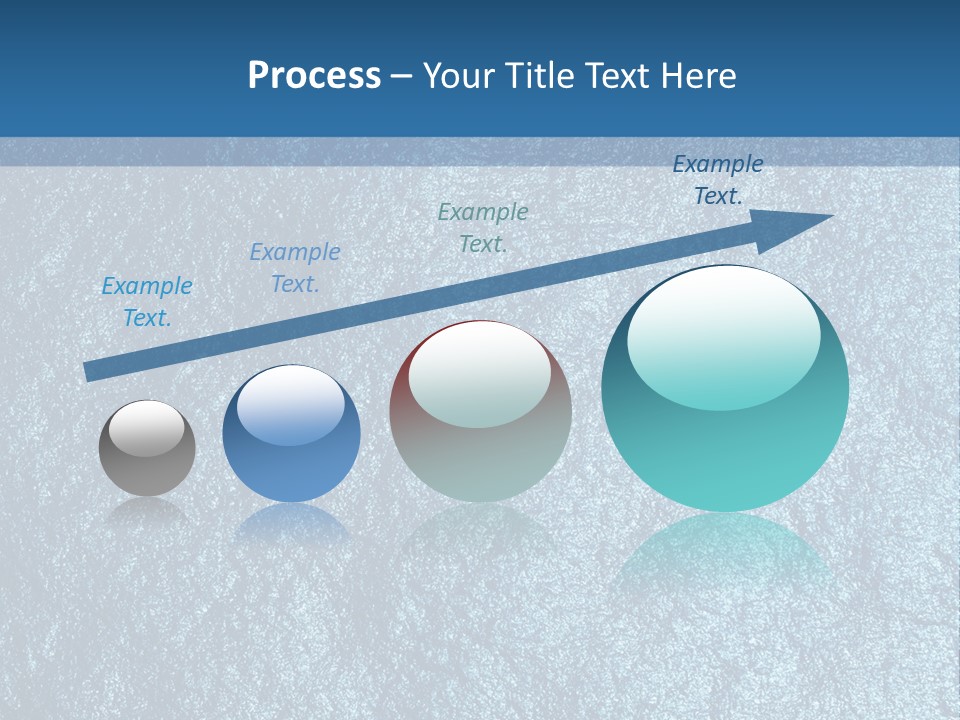 Process – Your Title Text Here

Example Text.

Example Text.

Example Text.

Example Text.